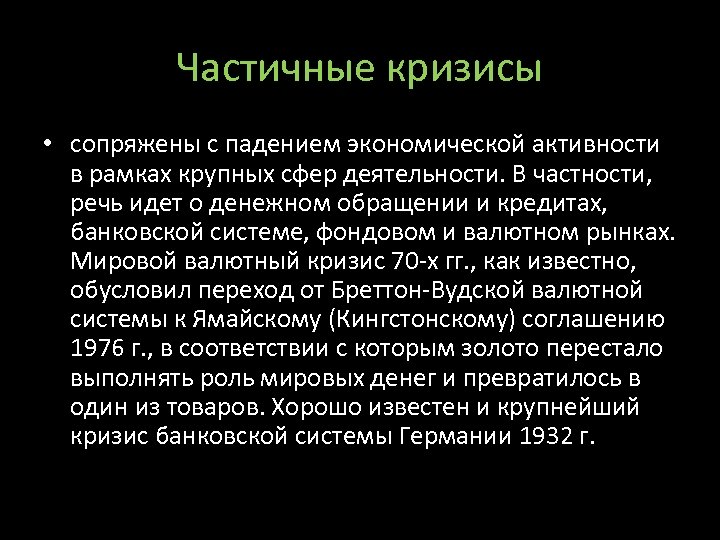 Частичные кризисы

• сопряжены с падением экономической активности в рамках крупных сфер деятельности. В частности, речь идет о денежном обращении и кредитах, банковской системе, фондовом и валютном рынках. Мировой валютный кризис 70-х гг., как известно, обусловил переход от Бреттон-Вудской валютной системы к Ямайскому (Кингстонскому) соглашению 1976 г., в соответствии с которым золото перестало выполнять роль мировых денег и превратилось в один из товаров. Хорошо известен и крупнейший кризис банковской системы Германии 1932 г.